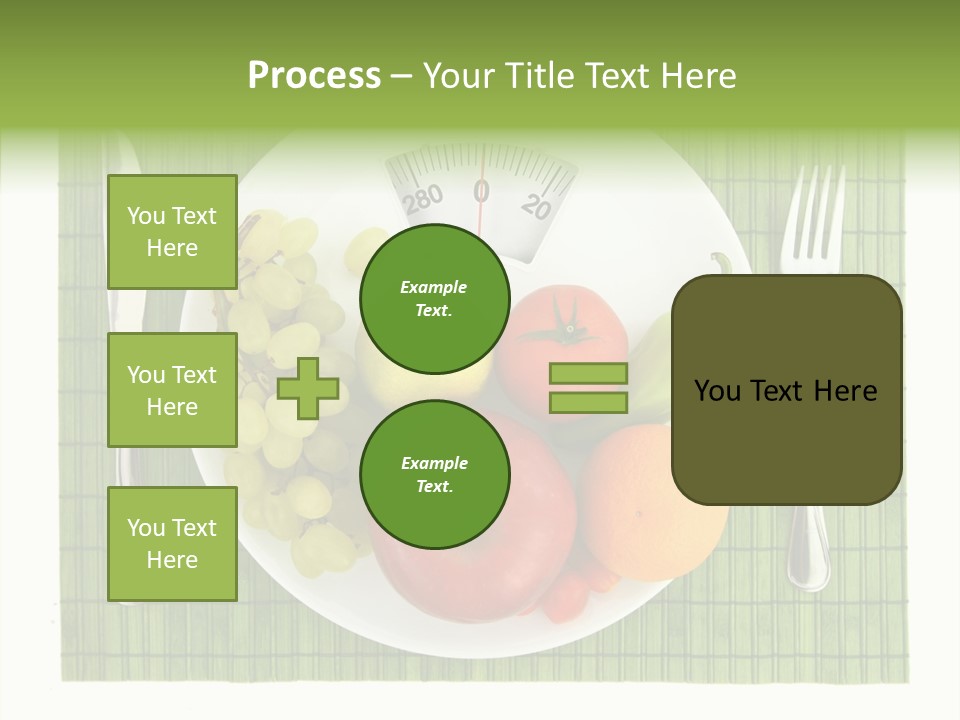 Process – Your Title Text Here

280 0 20

You Text Here

You Text Here

You Text Here

Example Text.

Example Text.

You Text Here